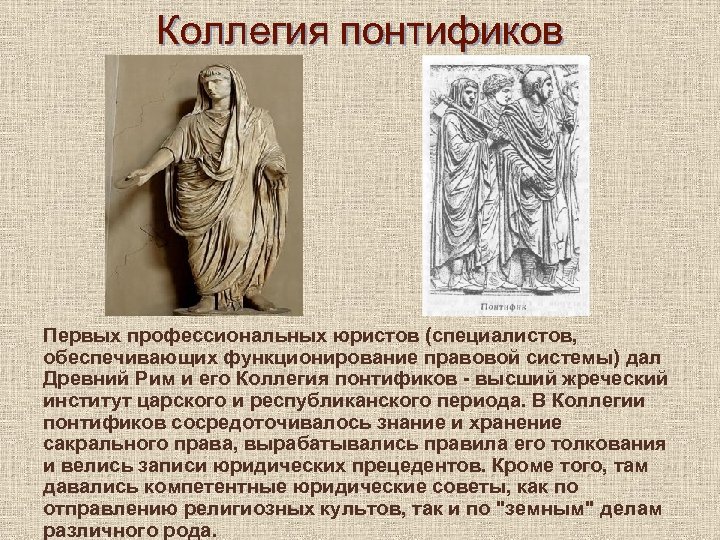 Коллегия понтификов

Понтифик

Первых профессиональных юристов (специалистов, обеспечивающих функционирование правовой системы) дал Древний Рим и его Коллегия понтификов - высший жреческий институт царского и республиканского периода. В Коллегии понтификов сосредоточивалось знание и хранение сакрального права, вырабатывались правила его толкования и велись записи юридических прецедентов. Кроме того, там давались компетентные юридические советы, как по отправлению религиозных культов, так и по "земным" делам различного рода.